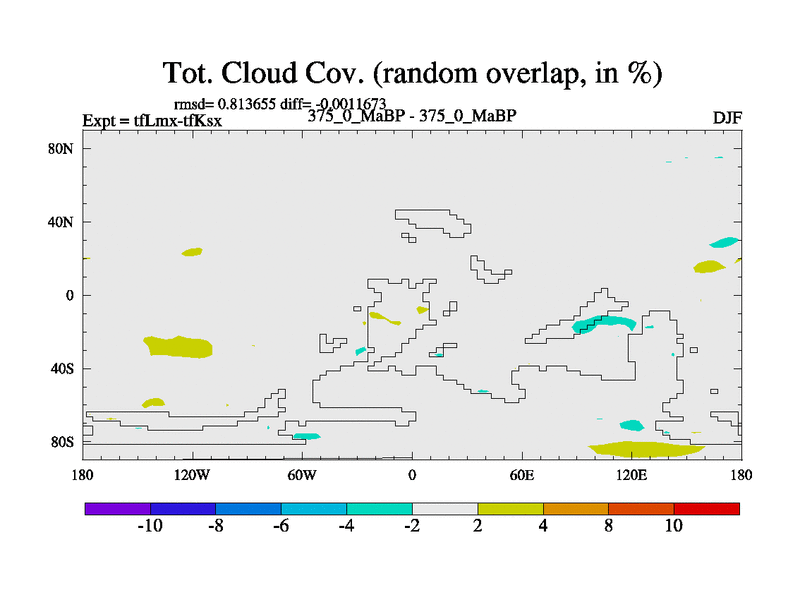 Tot. Cloud Cov. (random overlap, in %)

rmsd= 0.813655 diff= -0.0011673

Expt = tfLmx-tfKsx

375_0_MaBP - 375_0_MaBP

DJF

80N

40N

0

40S

80S

180

120W

60W

0

60E

120E

180

-10

-8

-6

-4

-2

2

4

8

10